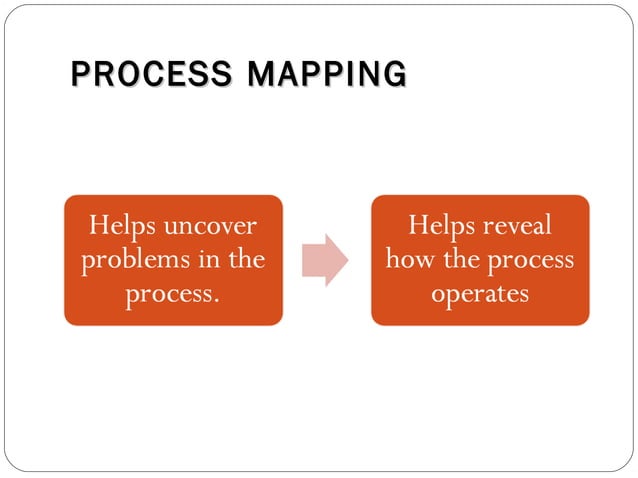 PROCESS MAPPING

Helps uncover problems in the process.

Helps reveal how the process operates